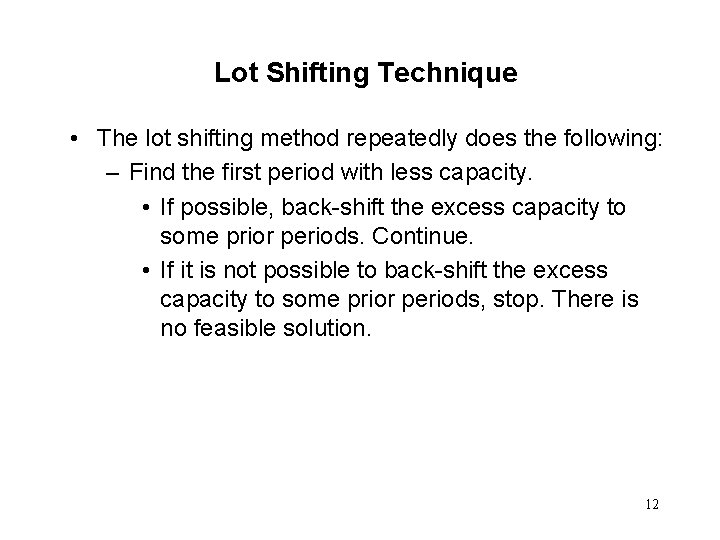 Lot Shifting Technique

• The lot shifting method repeatedly does the following:
– Find the first period with less capacity.
• If possible, back-shift the excess capacity to some prior periods. Continue.
• If it is not possible to back-shift the excess capacity to some prior periods, stop. There is no feasible solution.

12